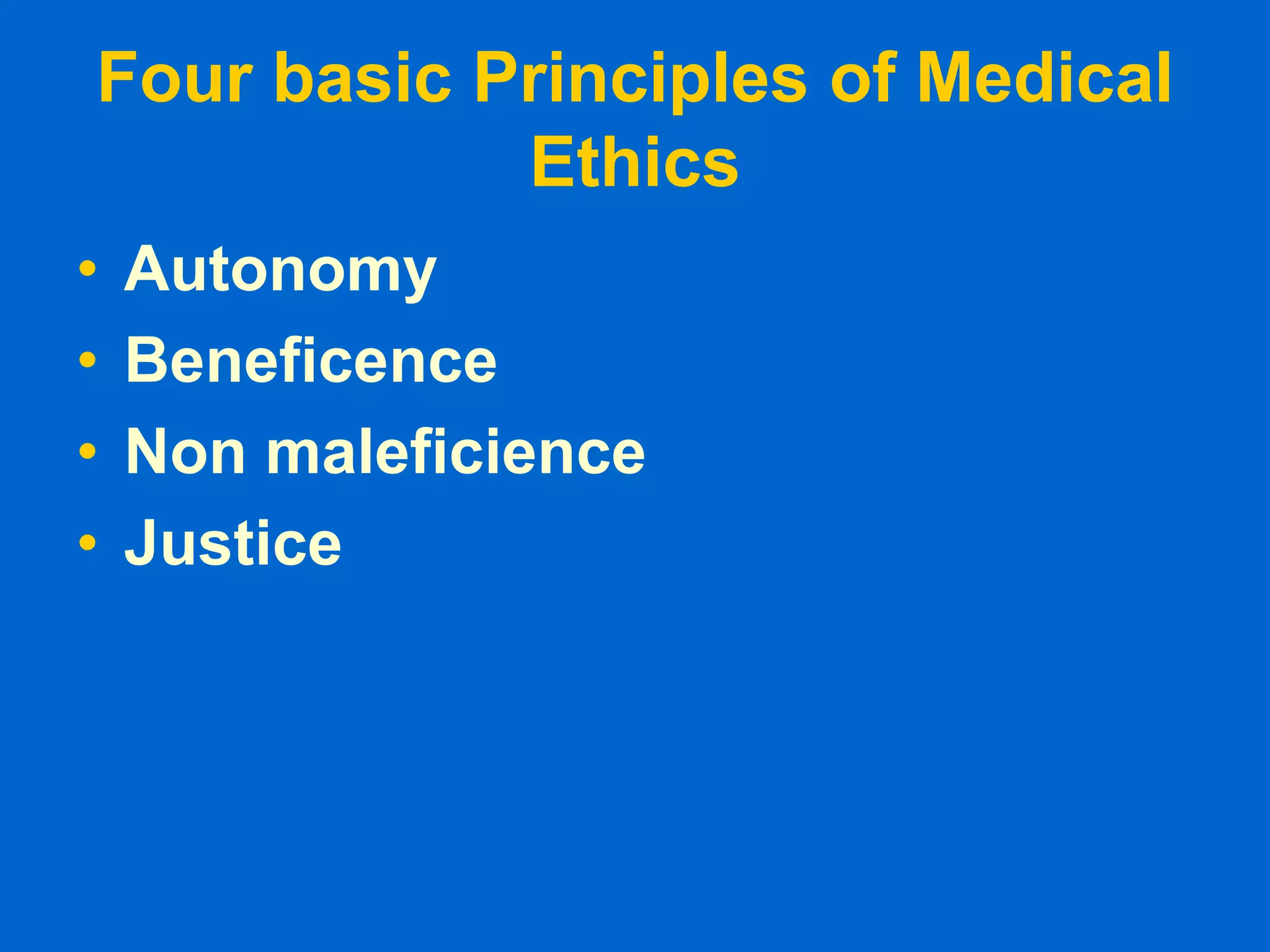 Four basic Principles of Medical Ethics

• Autonomy
• Beneficence
• Non maleficience
• Justice